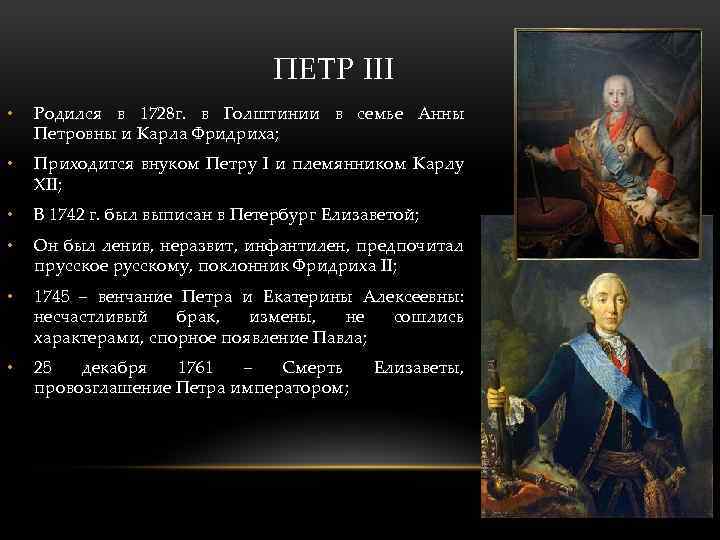 ПЕТР III

• Родился в 1728г. в Голштинии в семье Анны Петровны и Карла Фридриха;

• Приходится внуком Петру I и племянником Карлу XII;

• В 1742 г. был выписан в Петербург Елизаветой;

• Он был ленив, неразвит, инфантилен, предпочитал прусское русскому, поклонник Фридриха II;

• 1745 – венчание Петра и Екатерины Алексеевны: несчастливый брак, измены, не сошлись характерами, спорное появление Павла;

• 25 декабря 1761 – Смерть Елизаветы, провозглашение Петра императором;